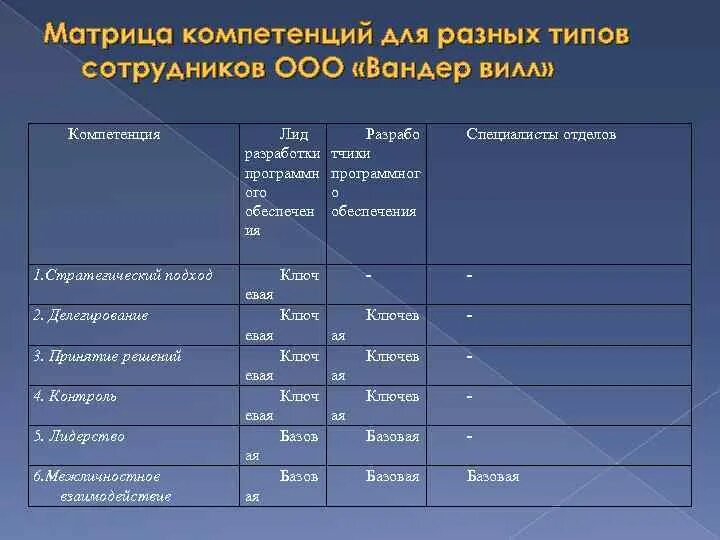 Матрица компетенций для разных типов сотрудников ООО «Вандер вилл»

| Компетенция | Лид разработки программного обеспечения | Разработчики программного обеспечения | Специалисты отделов |
|---|---|---|---|
| 1.Стратегический подход | Ключевая | - | - |
| 2. Делегирование | Ключевая | Ключевая | - |
| 3. Принятие решений | Ключевая | Ключевая | - |
| 4. Контроль | Ключевая | Ключевая | - |
| 5. Лидерство | Базовая | Базовая | - |
| 6.Межличностное взаимодействие | Базовая | Базовая | Базовая |